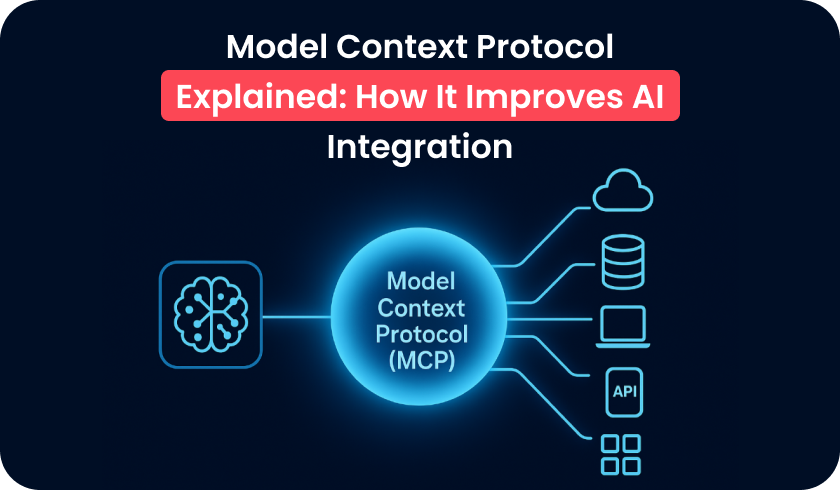 Model Context Protocol Explained: How It Improves AI Integration

Model Context Protocol (MCP)

API